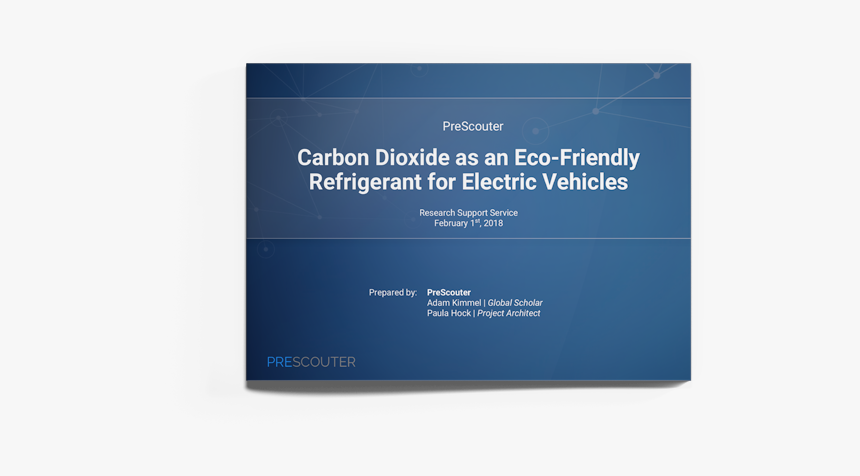 PreScouter

Carbon Dioxide as an Eco-Friendly Refrigerant for Electric Vehicles

Research Support Service
February 1$^{st}$, 2018

Prepared by: PreScouter
Adam Kimmel | Global Scholar
Paula Hock | Project Architect

PRESCOUTER